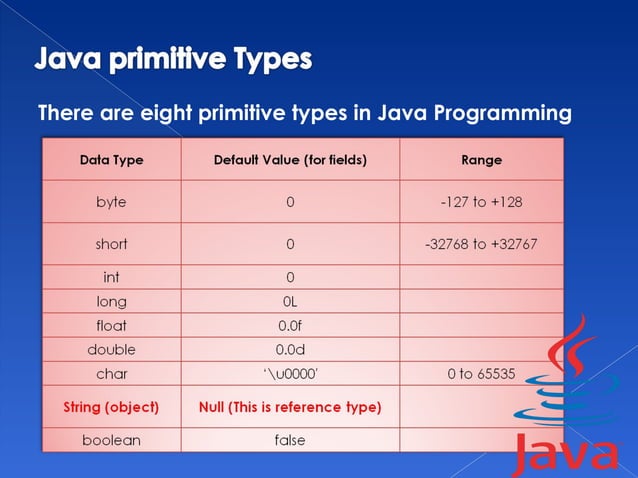 Java primitive Types

There are eight primitive types in Java Programming

| Data Type | Default Value (for fields) | Range |
|---|---|---|
| byte | 0 | -127 to +128 |
| short | 0 | -32768 to +32767 |
| int | 0 | |
| long | 0L | |
| float | 0.0f | |
| double | 0.0d | |
| char | '\u0000' | 0 to 65535 |
| String (object) | Null (This is reference type) | |
| boolean | false | |

Java